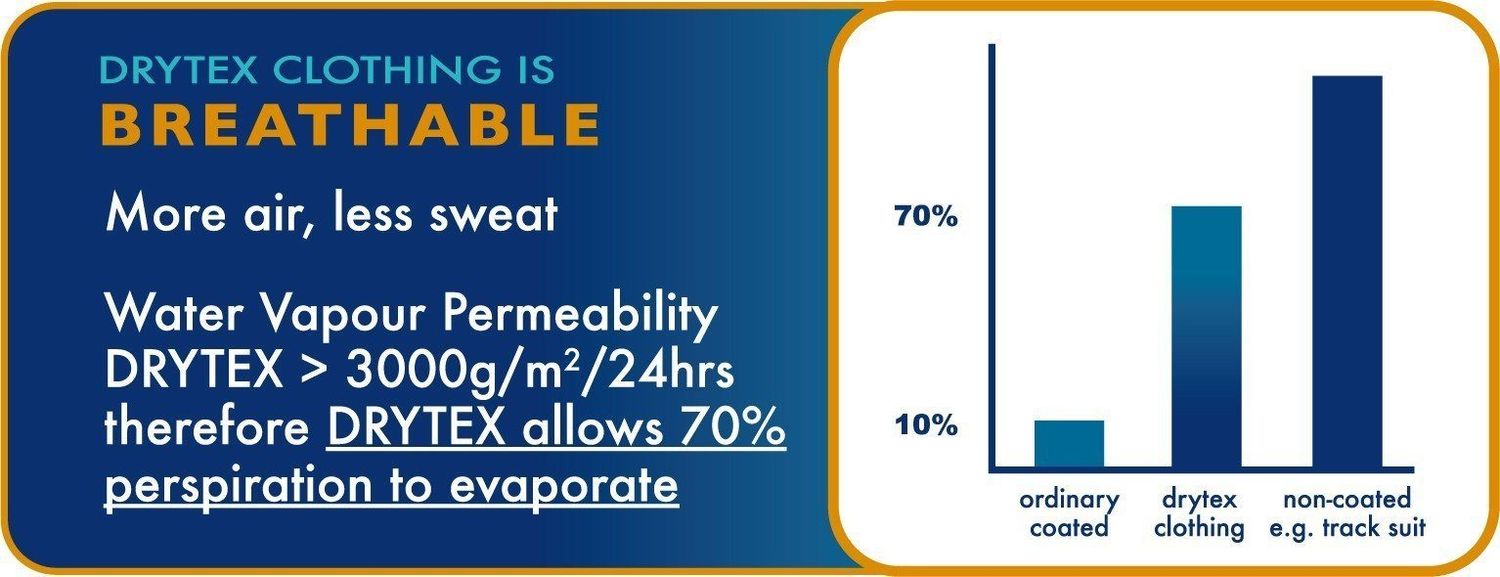 DRYTEX CLOTHING IS
BREATHABLE

More air, less sweat

Water Vapour Permeability DRYTEX > 3000g/m$^2$/24hrs therefore DRYTEX allows 70% perspiration to evaporate

70%

10%

ordinary coated

drytex clothing

non-coated e.g. track suit